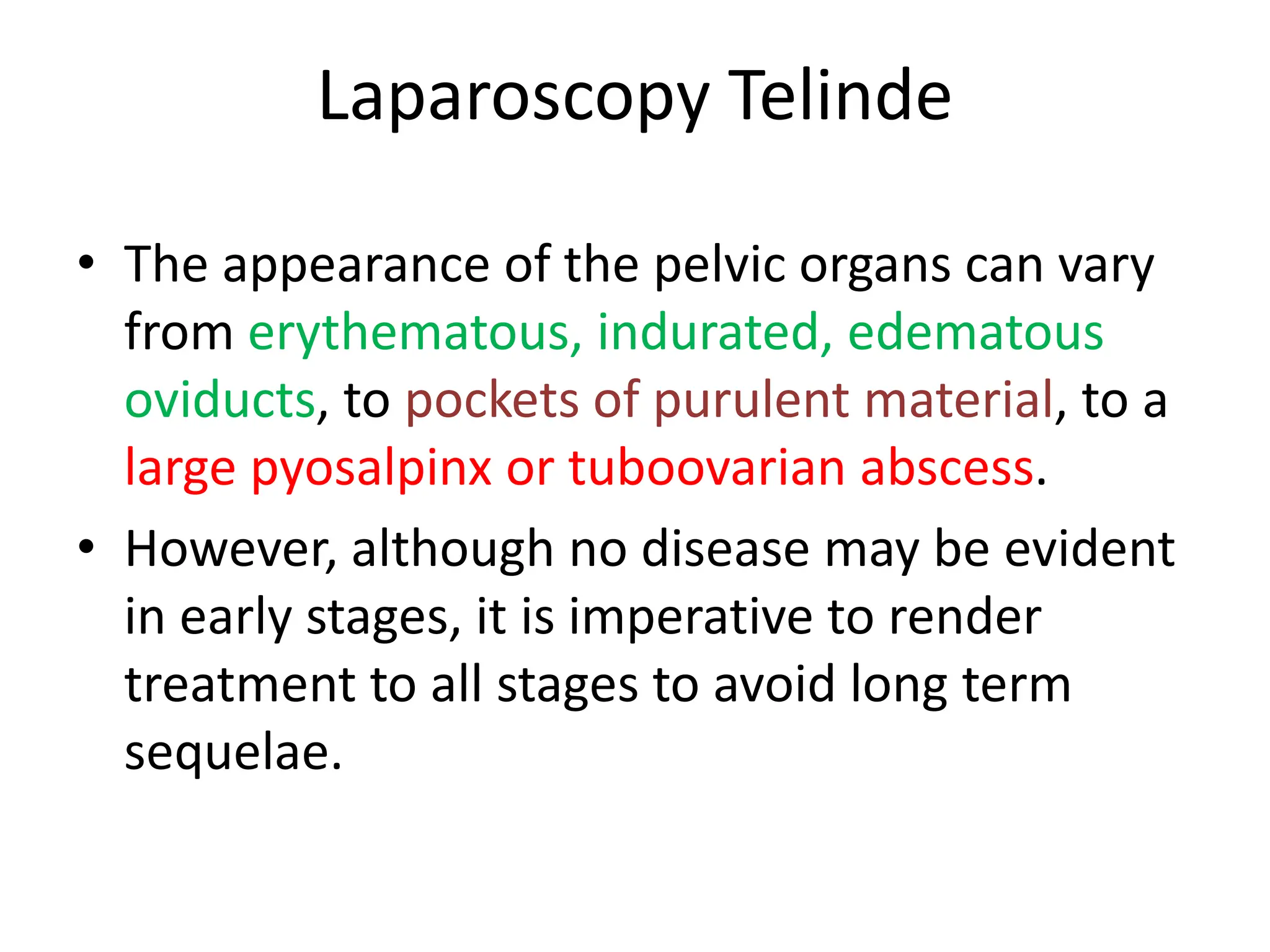 Laparoscopy Telinde

• The appearance of the pelvic organs can vary from erythematous, indurated, edematous oviducts, to pockets of purulent material, to a large pyosalpinx or tuboovarian abscess.

• However, although no disease may be evident in early stages, it is imperative to render treatment to all stages to avoid long term sequelae.